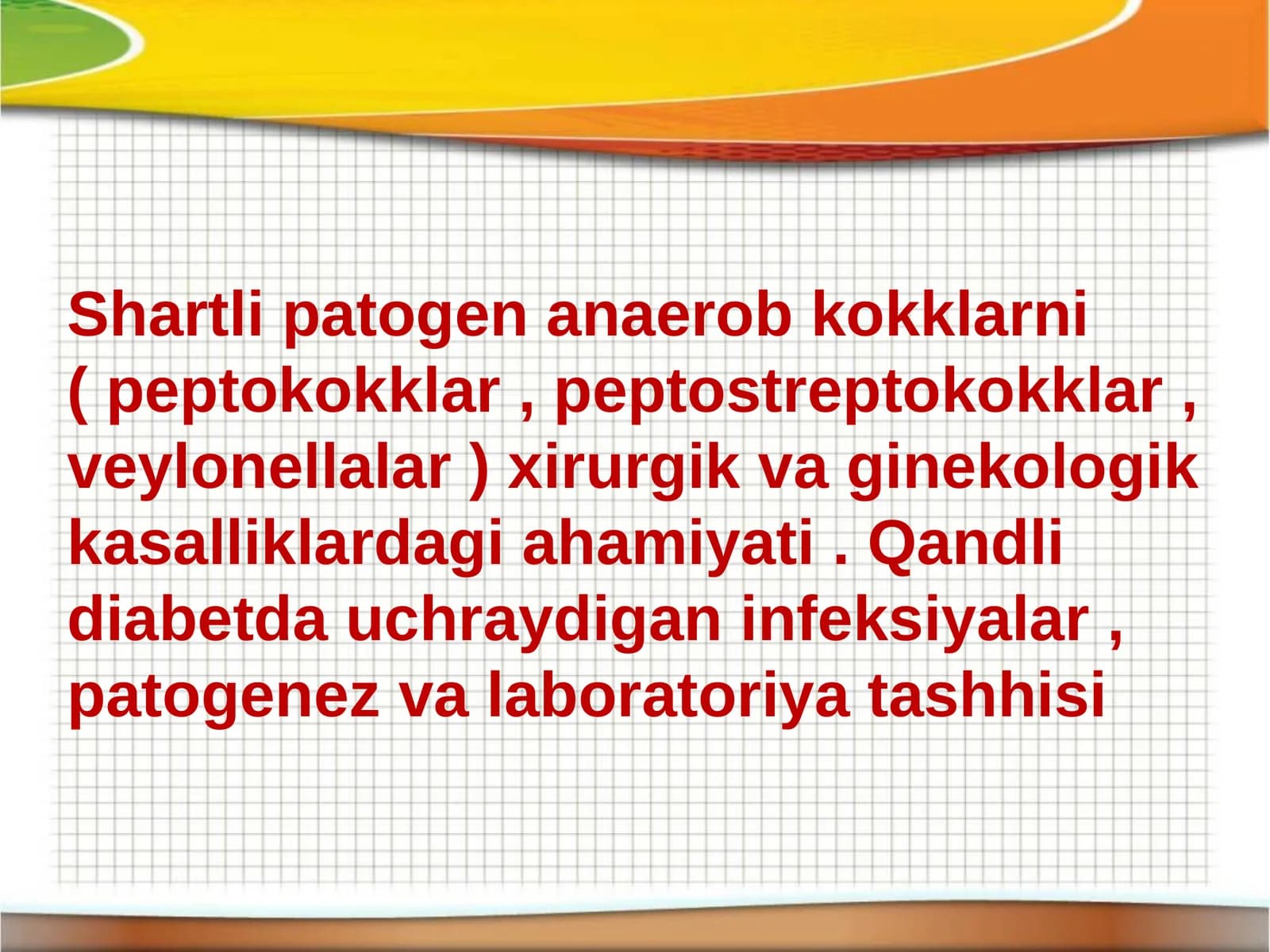 Shartli patogen anaerob kokklarni ( peptokokklar , peptostreptokokklar , veylonellalar ) xirurgik va ginekologik kasalliklardagi ahamiyati . Qandli diabetda uchraydigan infeksiyalar , patogenez va laboratoriya tashhisi